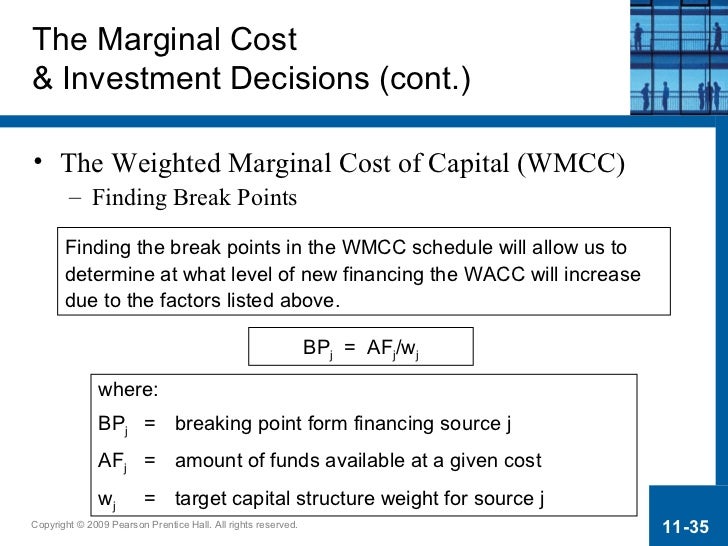 The Marginal Cost
& Investment Decisions (cont.)

• The Weighted Marginal Cost of Capital (WMCC)
– Finding Break Points

Finding the break points in the WMCC schedule will allow us to determine at what level of new financing the WACC will increase due to the factors listed above.

$BP_j = AF_j/w_j$

where:

$BP_j$ = breaking point form financing source j

$AF_j$ = amount of funds available at a given cost

$w_j$ = target capital structure weight for source j

Copyright © 2009 Pearson Prentice Hall. All rights reserved.

11-35